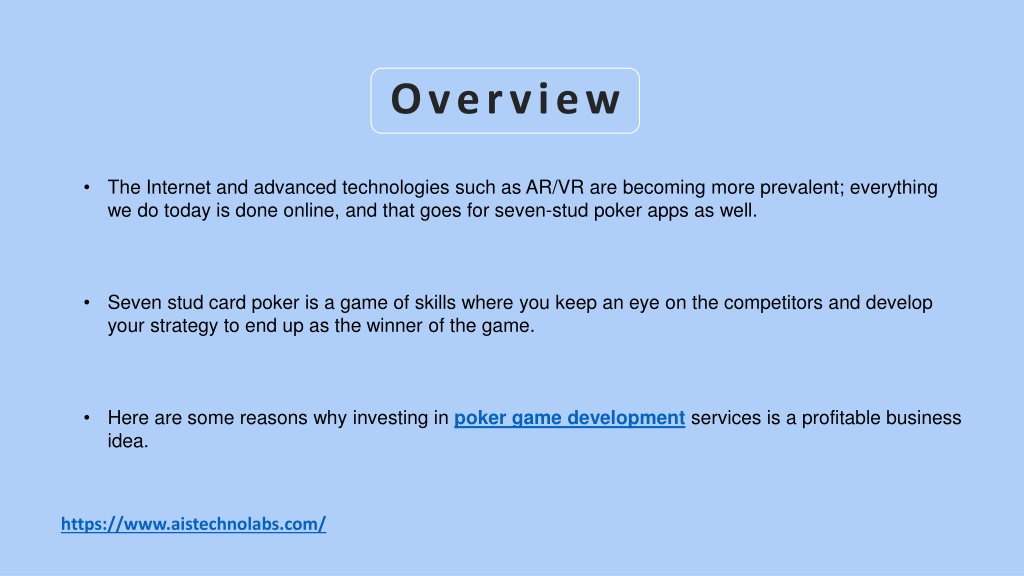 Overview

• The Internet and advanced technologies such as AR/VR are becoming more prevalent; everything we do today is done online, and that goes for seven-stud poker apps as well.

• Seven stud card poker is a game of skills where you keep an eye on the competitors and develop your strategy to end up as the winner of the game.

• Here are some reasons why investing in poker game development services is a profitable business idea.

https://www.aistechnolabs.com/